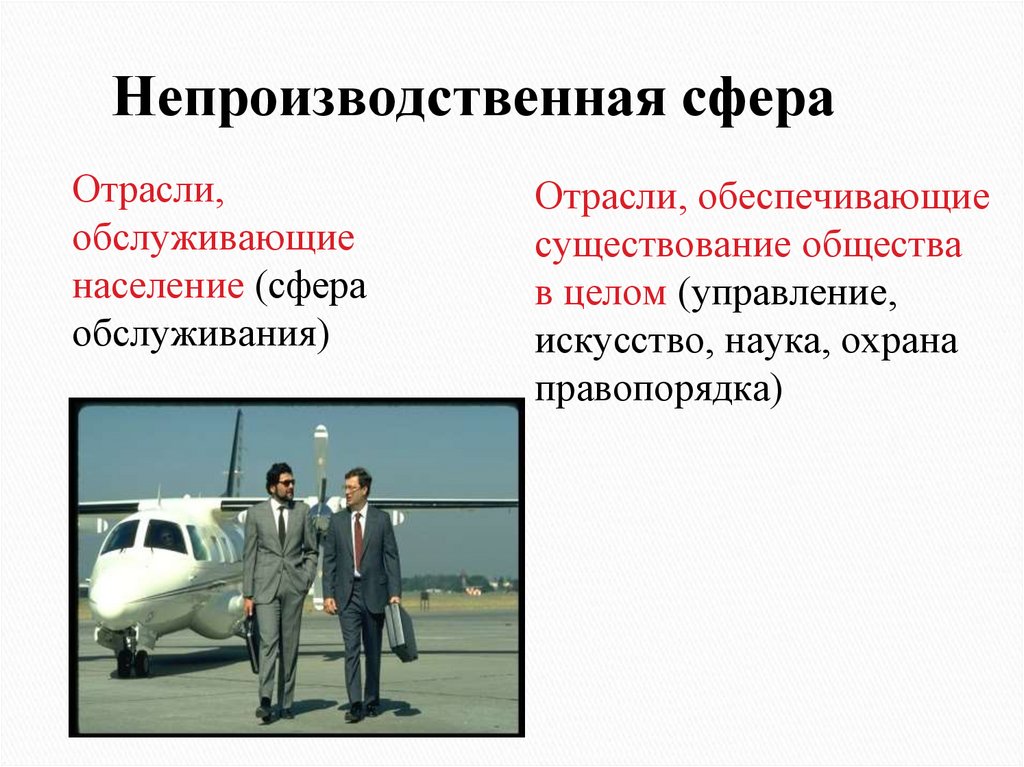 Непроизводственная сфера

Отрасли, обслуживающие население (сфера обслуживания)

Отрасли, обеспечивающие существование общества в целом (управление, искусство, наука, охрана правопорядка)